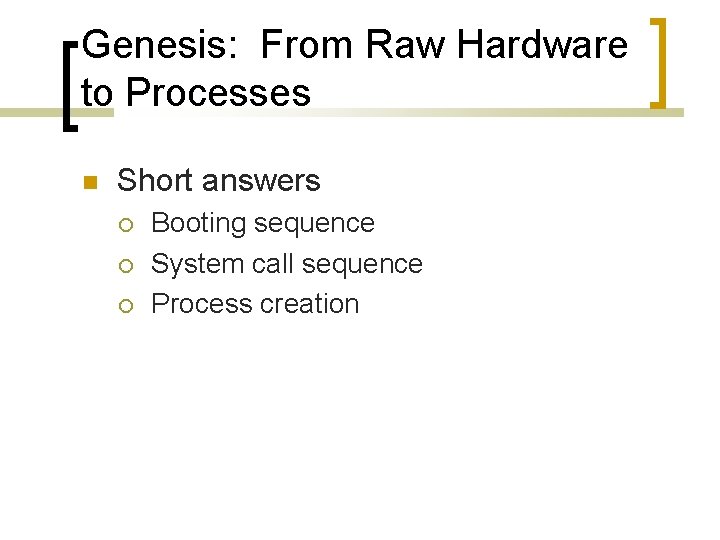 Genesis: From Raw Hardware to Processes

Short answers

Booting sequence

System call sequence

Process creation